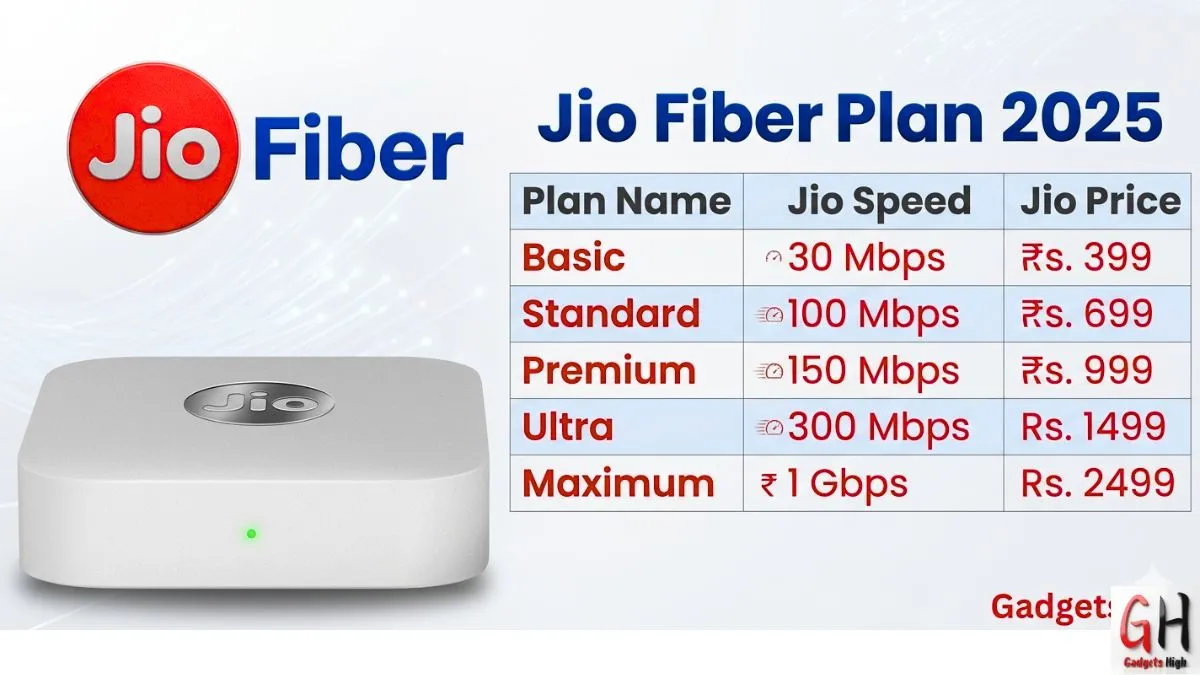 Jio Fiber

Jio Fiber Plan 2025

| Plan Name | Jio Speed | Jio Price |
|---|---|---|
| Basic | 30 Mbps | ₹s. 399 |
| Standard | 100 Mbps | ₹s. 699 |
| Premium | 150 Mbps | ₹s. 999 |
| Ultra | 300 Mbps | Rs. 1499 |
| Maximum | ₹ 1 Gbps | Rs. 2499 |

Jio

Gadgets

GH
Gadgets High